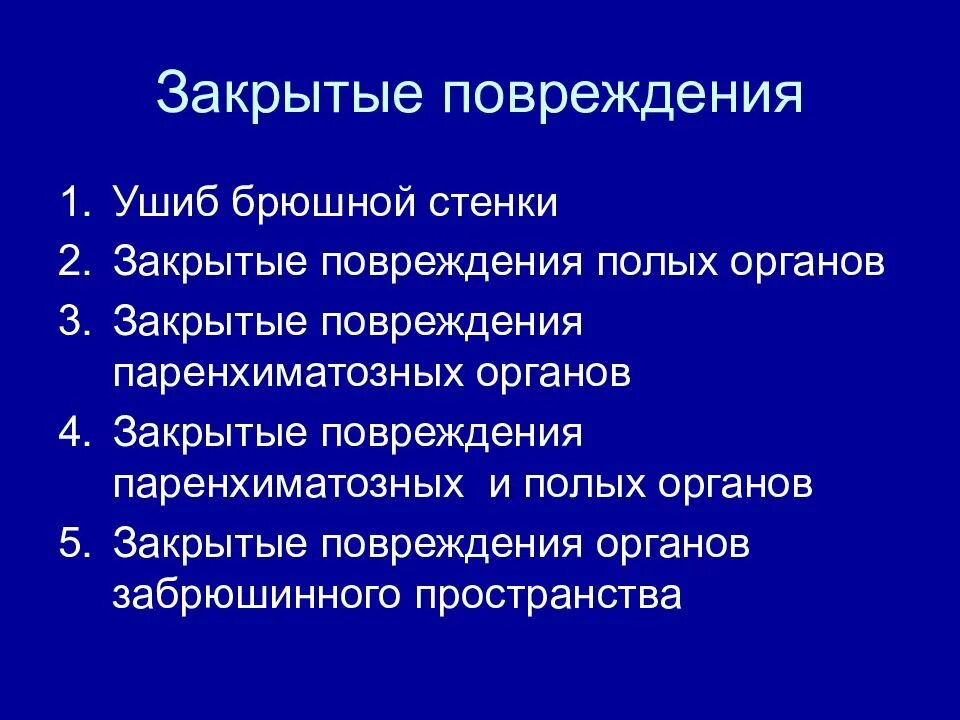 Закрытые повреждения

1. Ушиб брюшной стенки
2. Закрытые повреждения полых органов
3. Закрытые повреждения паренхиматозных органов
4. Закрытые повреждения паренхиматозных и полых органов
5. Закрытые повреждения органов забрюшинного пространства